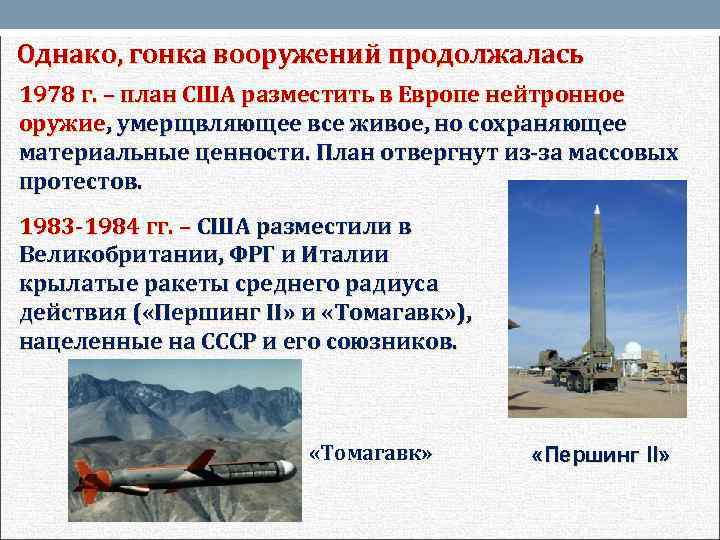 Однако, гонка вооружений продолжалась

1978 г. – план США разместить в Европе нейтронное оружие, умерщвляющее все живое, но сохраняющее материальные ценности. План отвергнут из-за массовых протестов.

1983-1984 гг. – США разместили в Великобритании, ФРГ и Италии крылатые ракеты среднего радиуса действия («Першинг II» и «Томагавк»), нацеленные на СССР и его союзников.

«Томагавк»

«Першинг II»